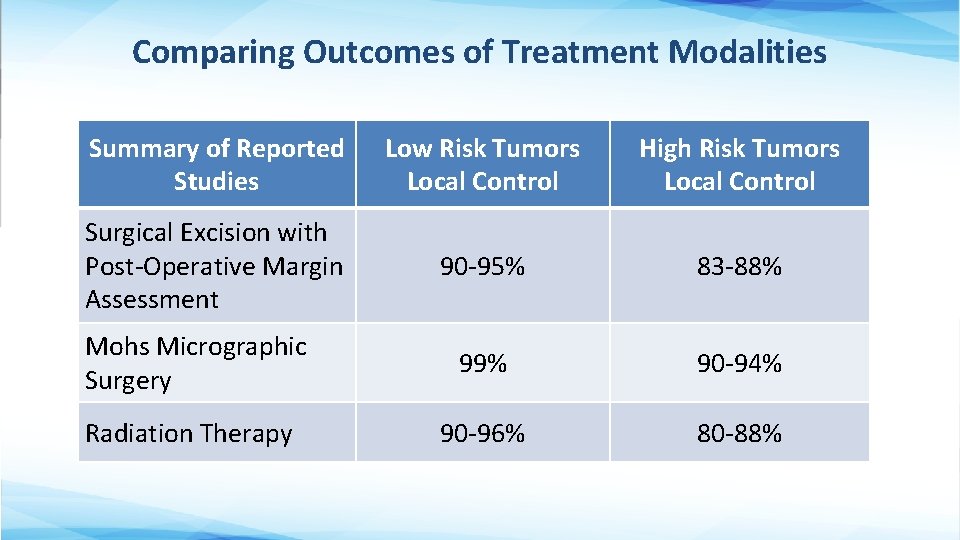 Comparing Outcomes of Treatment Modalities

| Summary of Reported Studies | Low Risk Tumors Local Control | High Risk Tumors Local Control |
|---|---|---|
| Surgical Excision with Post-Operative Margin Assessment | 90-95% | 83-88% |
| Mohs Micrographic Surgery | 99% | 90-94% |
| Radiation Therapy | 90-96% | 80-88% |